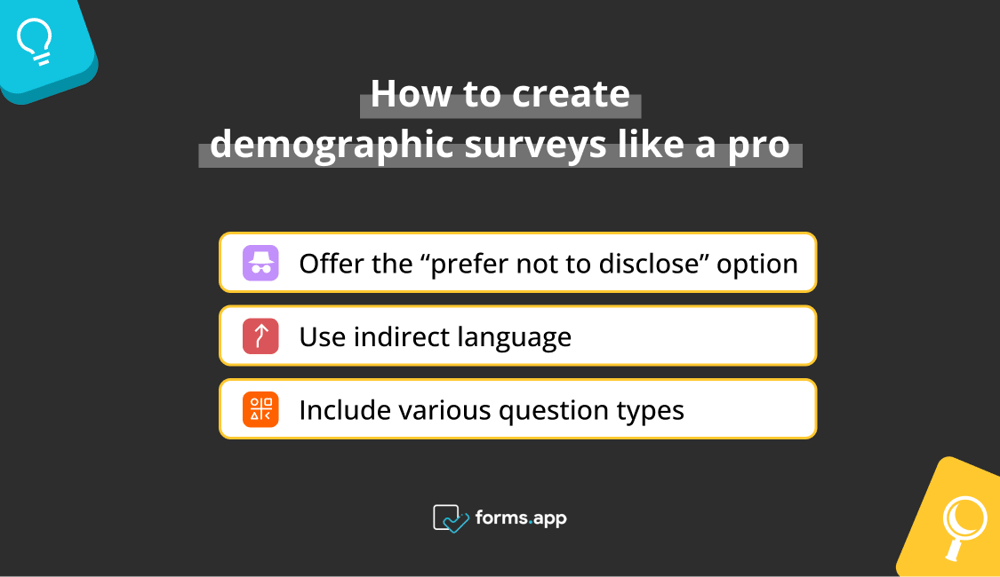 How to create
demographic surveys like a pro

Offer the “prefer not to disclose” option

Use indirect language

Include various question types

forms.app